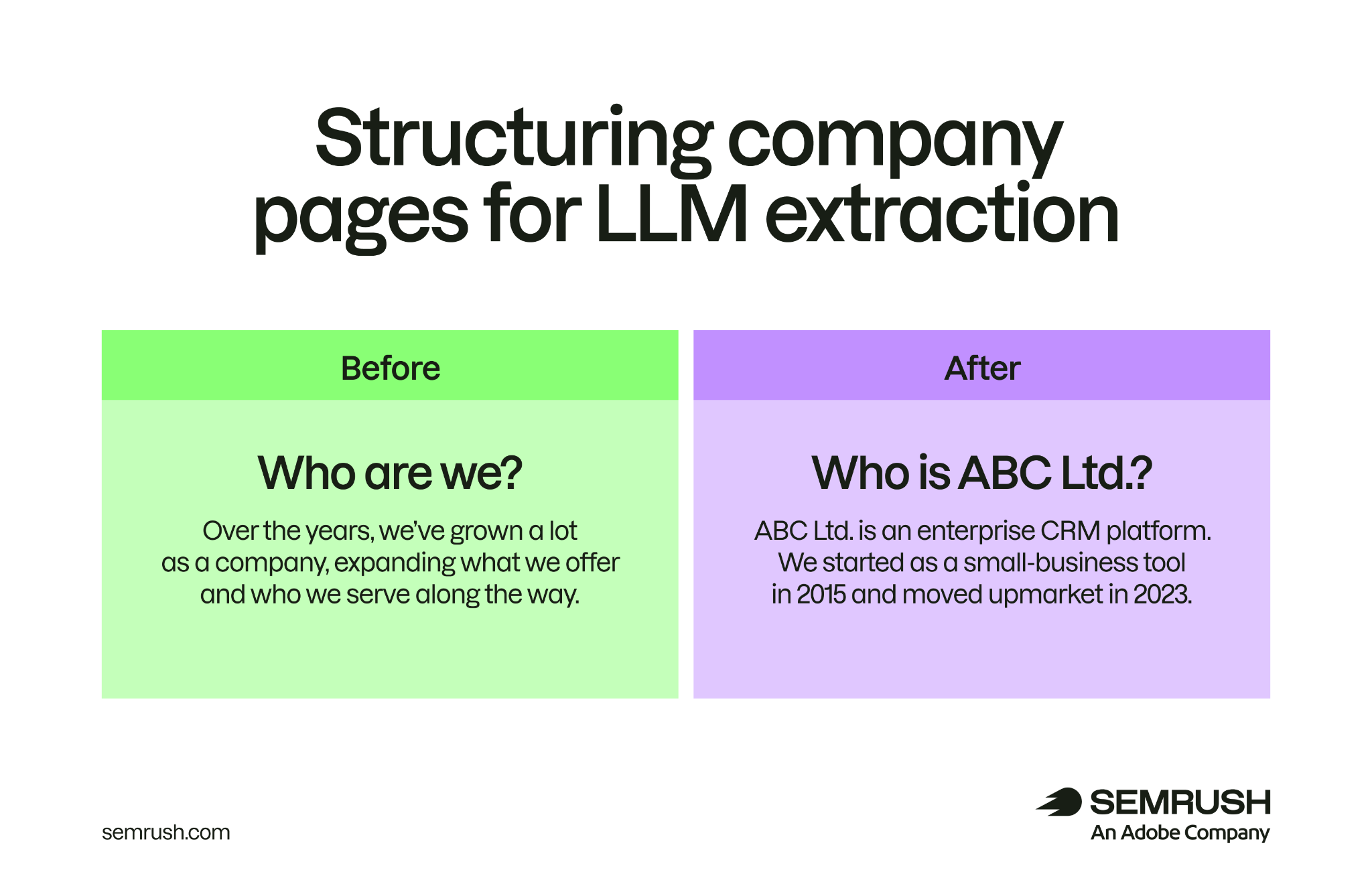 Structuring company pages for LLM extraction

Before

Who are we?

Over the years, we've grown a lot as a company, expanding what we offer and who we serve along the way.

After

Who is ABC Ltd.?

ABC Ltd. is an enterprise CRM platform. We started as a small-business tool in 2015 and moved upmarket in 2023.

semrush.com

SEMRUSH
An Adobe Company